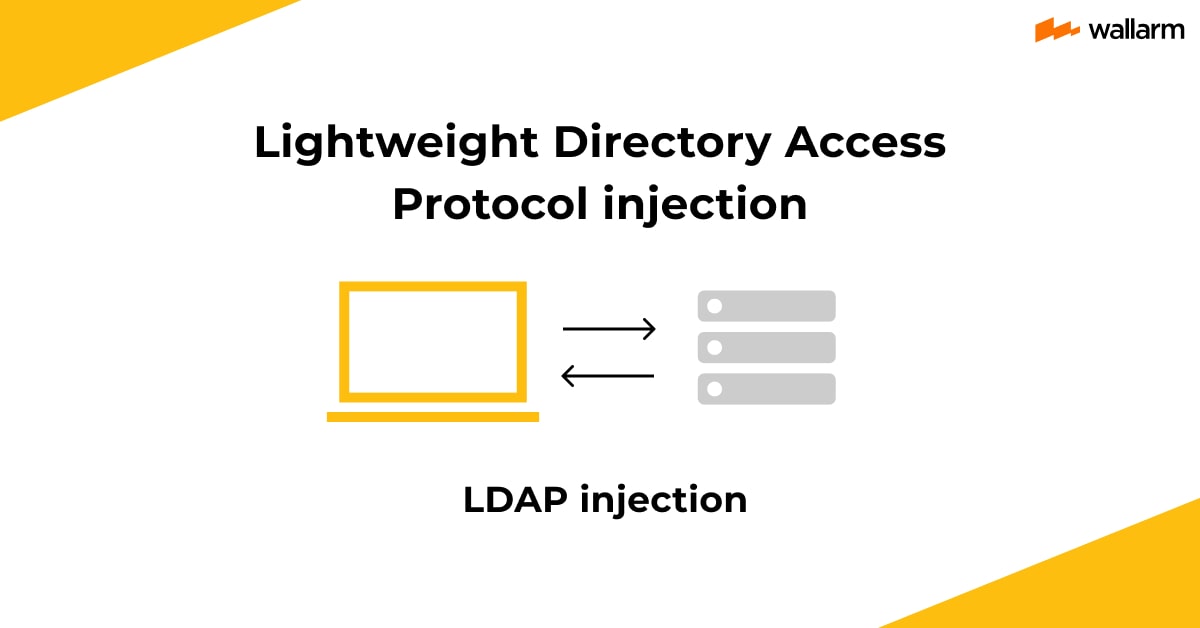 wallarm

Lightweight Directory Access Protocol injection

LDAP injection